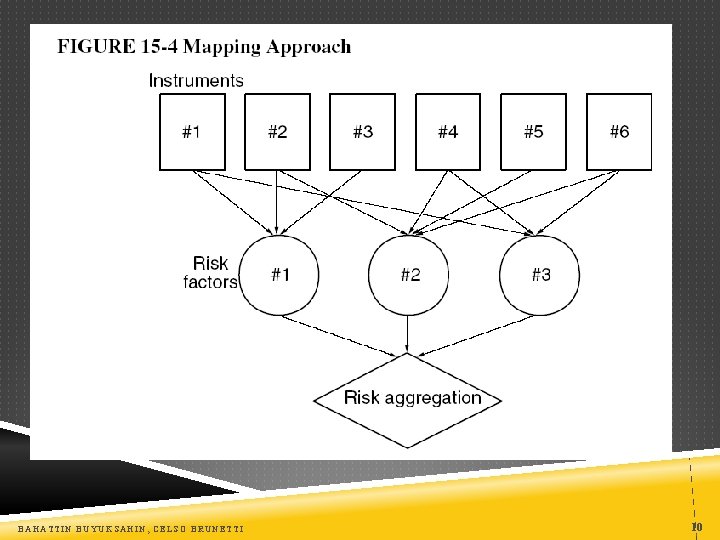 FIGURE 15-4 Mapping Approach

Instruments

#1

#2

#3

#4

#5

#6

Risk factors

#1

#2

#3

Risk aggregation

BAHATTIN BUYUKSAHIN, CELSO BRUNETTI

10